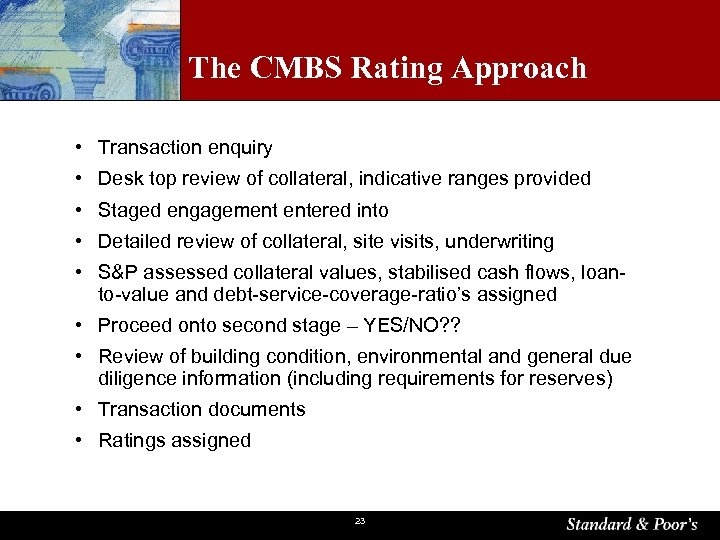 The CMBS Rating Approach

• Transaction enquiry
• Desk top review of collateral, indicative ranges provided
• Staged engagement entered into
• Detailed review of collateral, site visits, underwriting
• S&P assessed collateral values, stabilised cash flows, loan-to-value and debt-service-coverage-ratio's assigned
• Proceed onto second stage – YES/NO??
• Review of building condition, environmental and general due diligence information (including requirements for reserves)
• Transaction documents
• Ratings assigned

23

Standard & Poor's